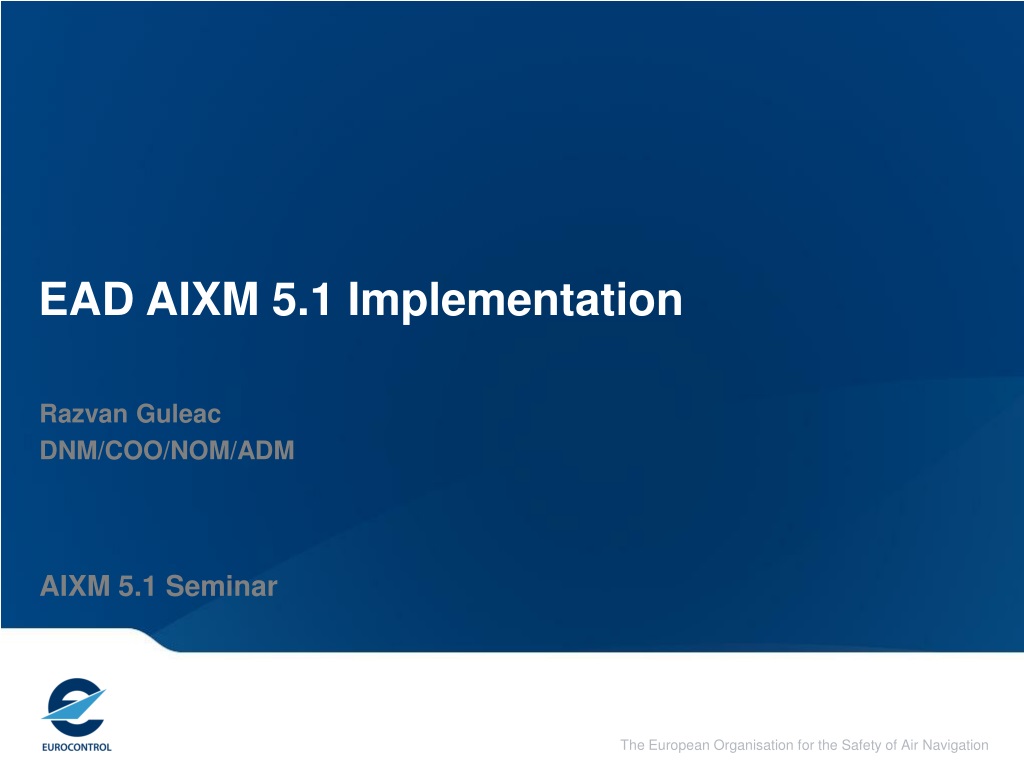 EAD AIXM 5.1 Implementation

Razvan Guleac
DNM/COO/NOM/ADM

AIXM 5.1 Seminar

EUROCONTROL

The European Organisation for the Safety of Air Navigation